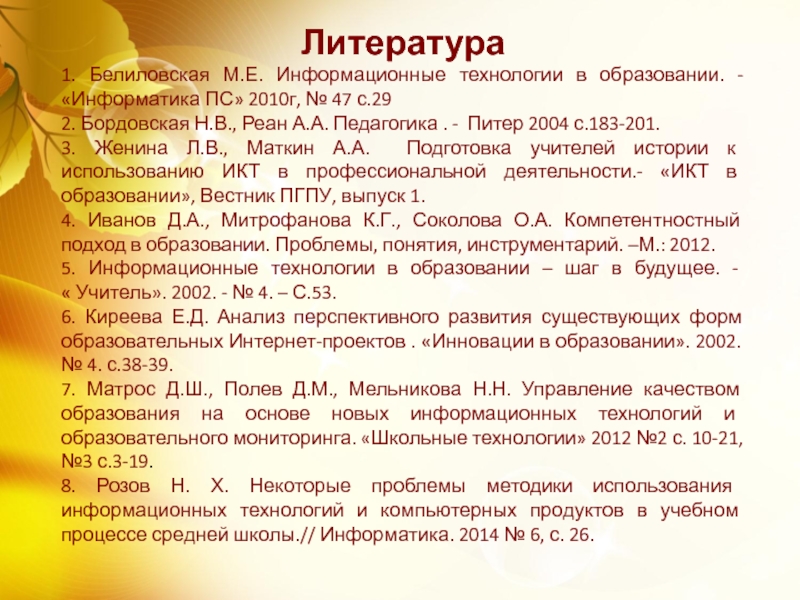 Литература

1. Белиловская М.Е. Информационные технологии в образовании. - «Информатика ПС» 2010г, № 47 с.29

2. Бордовская Н.В., Реан А.А. Педагогика . - Питер 2004 с.183-201.

3. Женина Л.В., Маткин А.А. Подготовка учителей истории к использованию ИКТ в профессиональной деятельности.- «ИКТ в образовании», Вестник ПГПУ, выпуск 1.

4. Иванов Д.А., Митрофанова К.Г., Соколова О.А. Компетентностный подход в образовании. Проблемы, понятия, инструментарий. –М.: 2012.

5. Информационные технологии в образовании – шаг в будущее. - « Учитель». 2002. - № 4. – С.53.

6. Киреева Е.Д. Анализ перспективного развития существующих форм образовательных Интернет-проектов . «Инновации в образовании». 2002. № 4. с.38-39.

7. Матрос Д.Ш., Полев Д.М., Мельникова Н.Н. Управление качеством образования на основе новых информационных технологий и образовательного мониторинга. «Школьные технологии» 2012 №2 с. 10-21, №3 с.3-19.

8. Розов Н. Х. Некоторые проблемы методики использования информационных технологий и компьютерных продуктов в учебном процессе средней школы.// Информатика. 2014 № 6, с. 26.